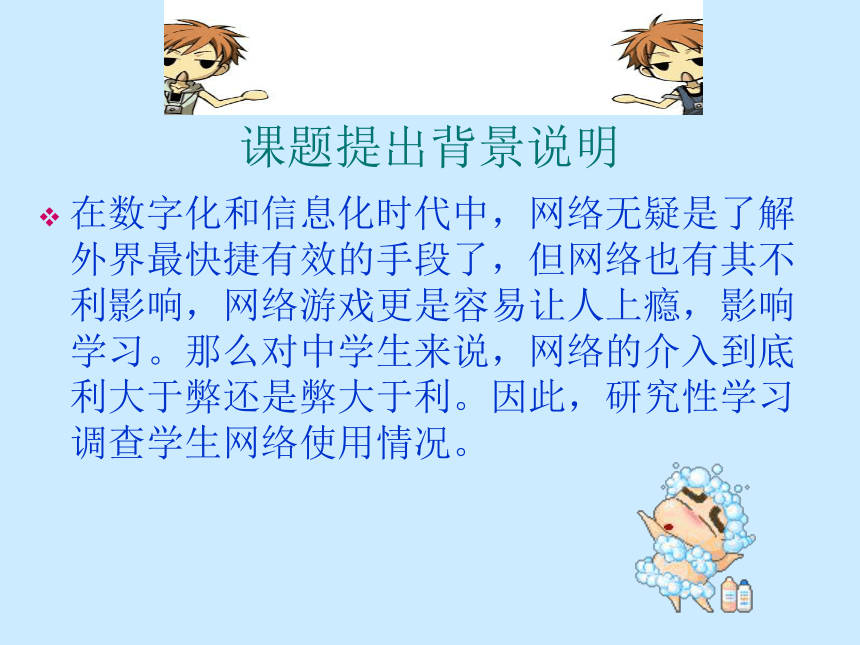 课题提出背景说明

❖ 在数字化和信息化时代中，网络无疑是了解外界最快捷有效的手段了，但网络也有其不利影响，网络游戏更是容易让人上瘾，影响学习。那么对中学生来说，网络的介入到底利大于弊还是弊大于利。因此，研究性学习调查学生网络使用情况。